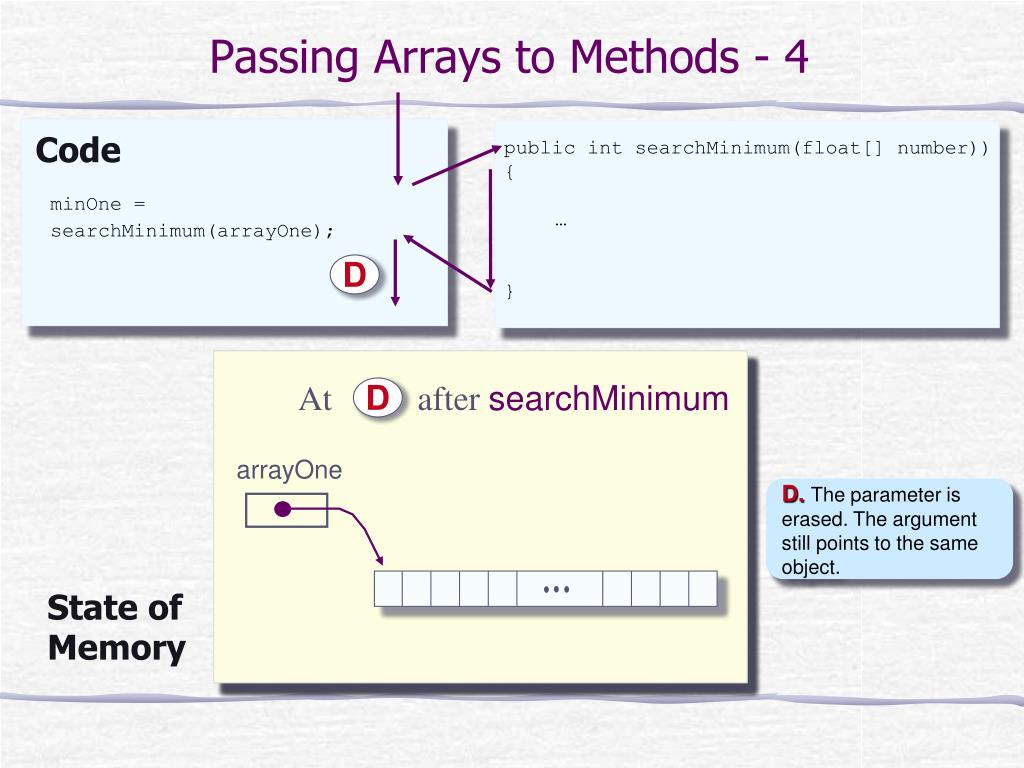 Passing Arrays to Methods - 4

Code

minOne = searchMinimum(arrayOne);

D

public int searchMinimum(float[] number))
{

…

}

At D after searchMinimum

arrayOne

…

D. The parameter is erased. The argument still points to the same object.

State of Memory